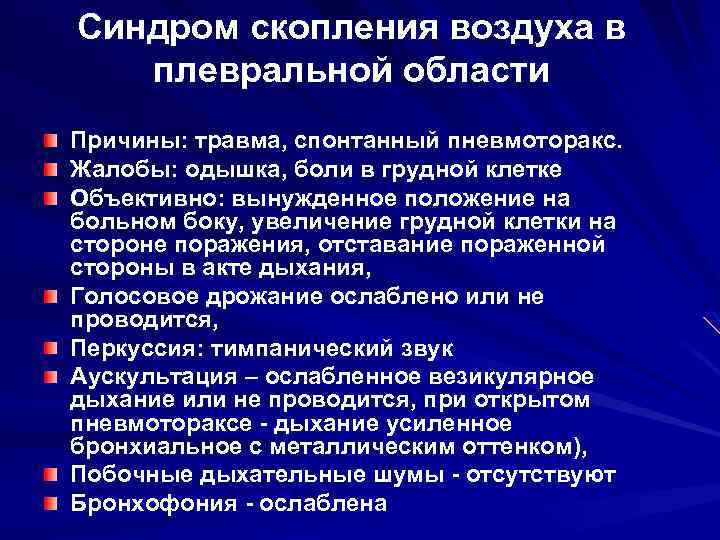 Синдром скопления воздуха в плевральной области

Причины: травма, спонтанный пневмоторакс.

Жалобы: одышка, боли в грудной клетке

Объективно: вынужденное положение на больном боку, увеличение грудной клетки на стороне поражения, отставание пораженной стороны в акте дыхания,

Голосовое дрожание ослаблено или не проводится,

Перкуссия: тимпанический звук

Аускультация – ослабленное везикулярное дыхание или не проводится, при открытом пневмотораксе - дыхание усиленное бронхиальное с металлическим оттенком),

Побочные дыхательные шумы - отсутствуют

Бронхофония - ослаблена